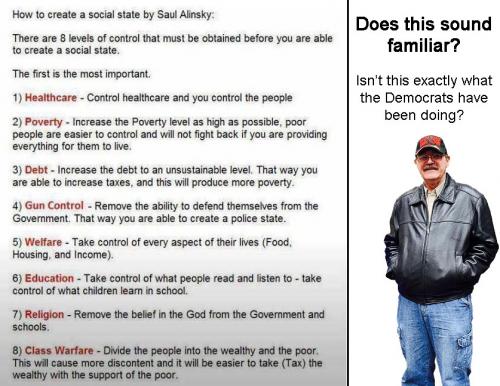 How to create a social state by Saul Alinsky:

There are 8 levels of control that must be obtained before you are able to create a social state.

The first is the most important.

1) Healthcare - Control healthcare and you control the people

2) Poverty - Increase the Poverty level as high as possible, poor people are easier to control and will not fight back if you are providing everything for them to live.

3) Debt - Increase the debt to an unsustainable level. That way you are able to increase taxes, and this will produce more poverty.

4) Gun Control - Remove the ability to defend themselves from the Government. That way you are able to create a police state.

5) Welfare - Take control of every aspect of their lives (Food, Housing, and Income).

6) Education - Take control of what people read and listen to - take control of what children learn in school.

7) Religion - Remove the belief in the God from the Government and schools.

8) Class Warfare - Divide the people into the wealthy and the poor. This will cause more discontent and it will be easier to take (Tax) the wealthy with the support of the poor.

Does this sound familiar?

Isn't this exactly what the Democrats have been doing?